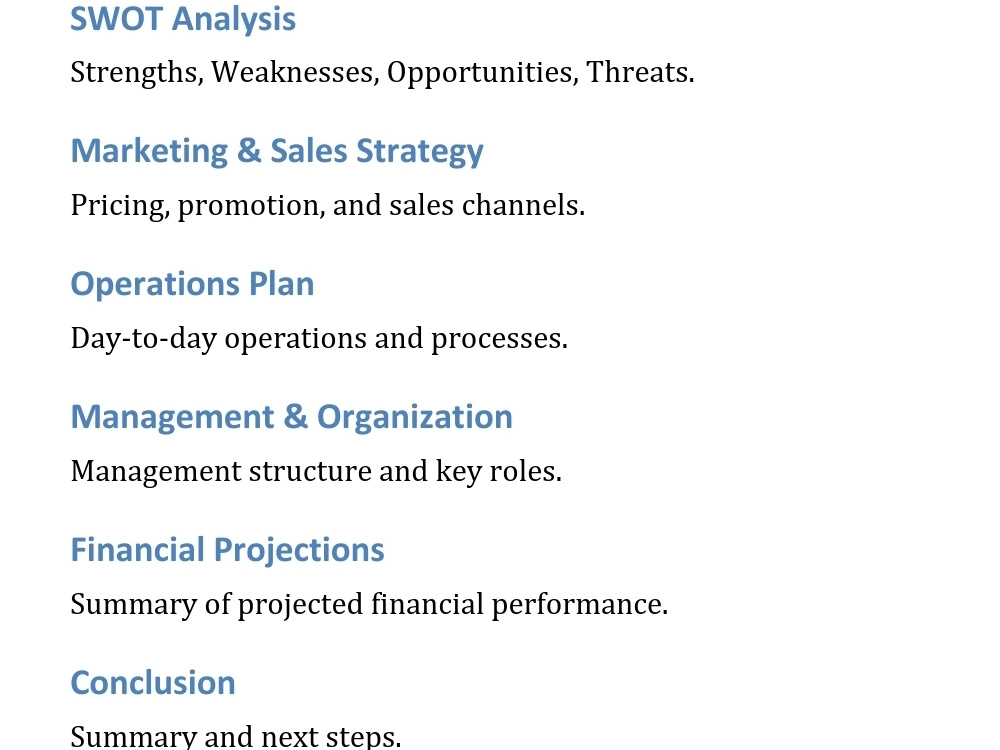 SWOT Analysis

Strengths, Weaknesses, Opportunities, Threats.

Marketing & Sales Strategy

Pricing, promotion, and sales channels.

Operations Plan

Day-to-day operations and processes.

Management & Organization

Management structure and key roles.

Financial Projections

Summary of projected financial performance.

Conclusion

Summary and next steps.